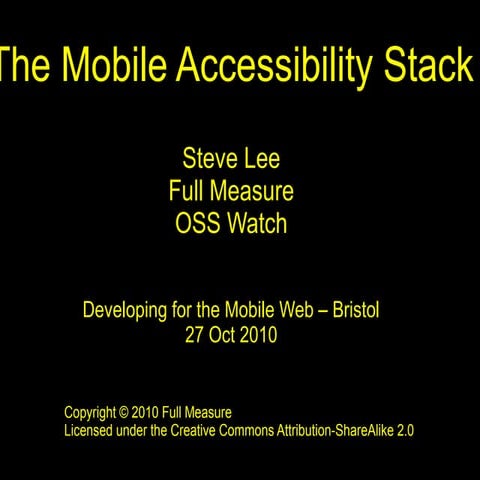 The Mobile Accessibility Stack

Steve Lee
Full Measure
OSS Watch

Developing for the Mobile Web – Bristol
27 Oct 2010

Copyright © 2010 Full Measure
Licensed under the Creative Commons Attribution-ShareAlike 2.0